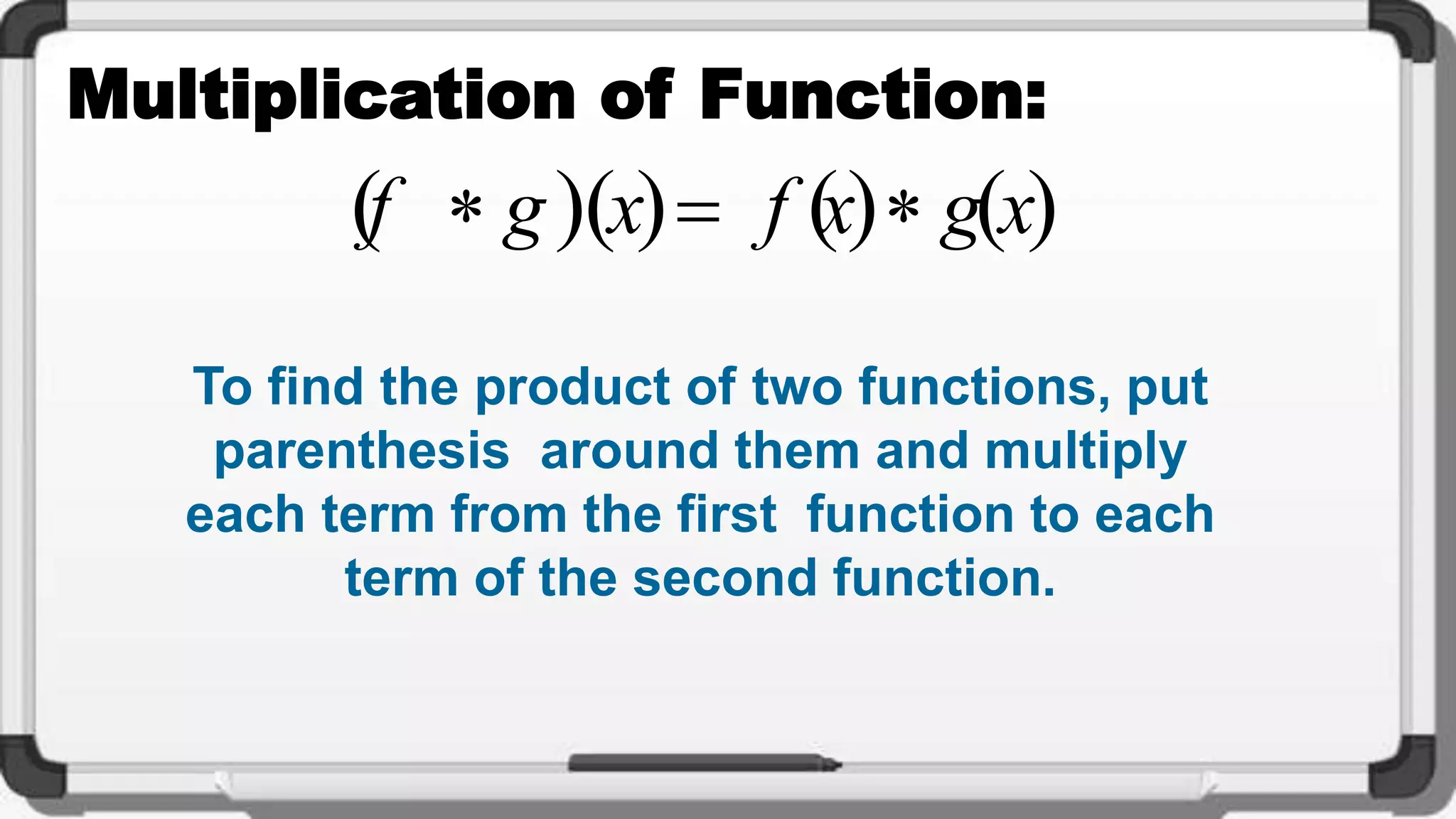 Multiplication of Function:

$(f * g)(x) = f(x) * g(x)$

To find the product of two functions, put parenthesis around them and multiply each term from the first function to each term of the second function.